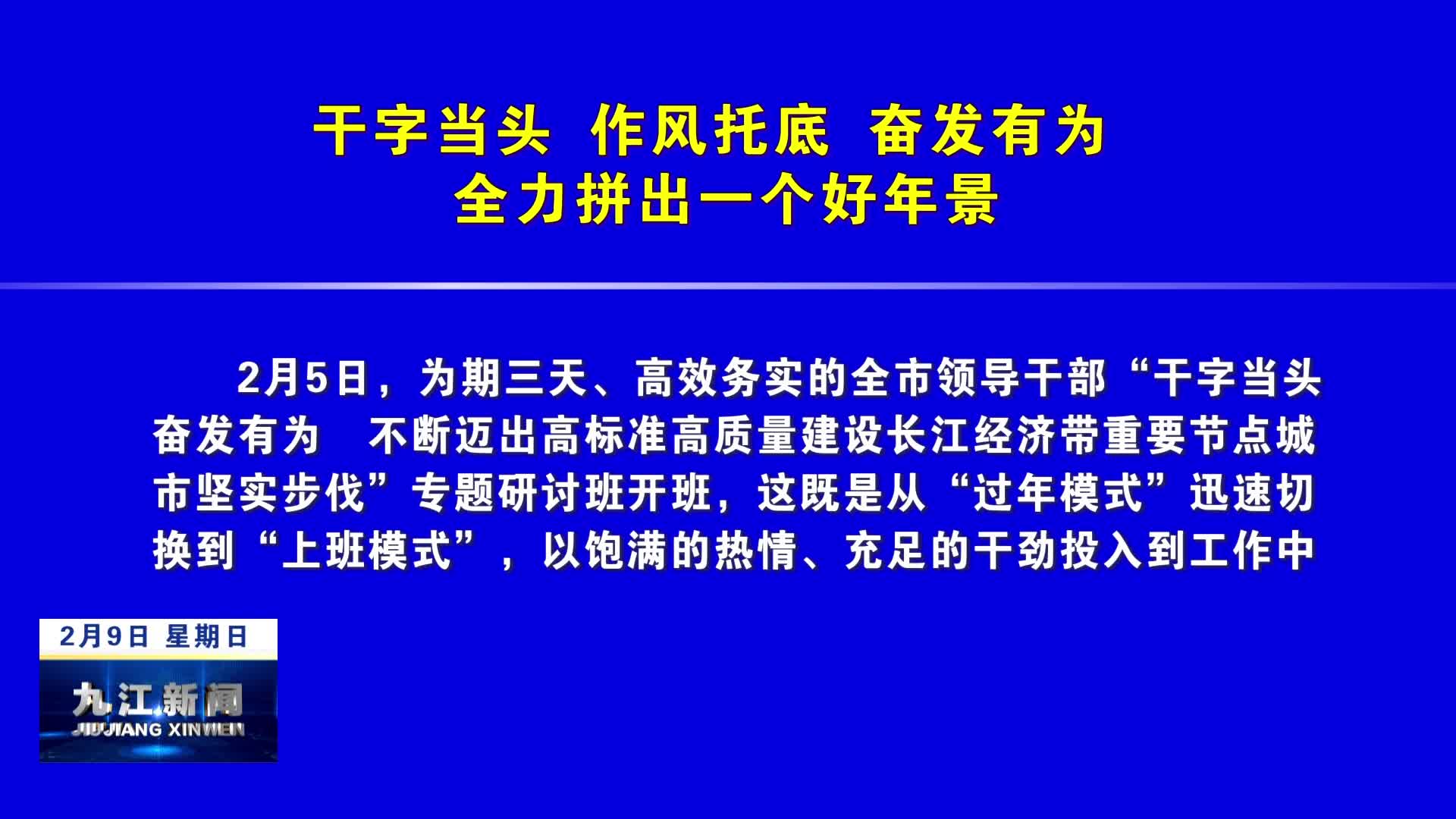 干字当头 作风托底 奋发有为
全力拼出一个好年景

2月5日，为期三天、高效务实的全市领导干部“干字当头 奋发有为 不断迈出高标准高质量建设长江经济带重要节点城市坚实步伐”专题研讨班开班，这既是从“过年模式”迅速切换到“上班模式”，以饱满的热情、充足的干劲投入到工作中

2月9日 星期日

九江新闻
JIUJIANG XINWEN